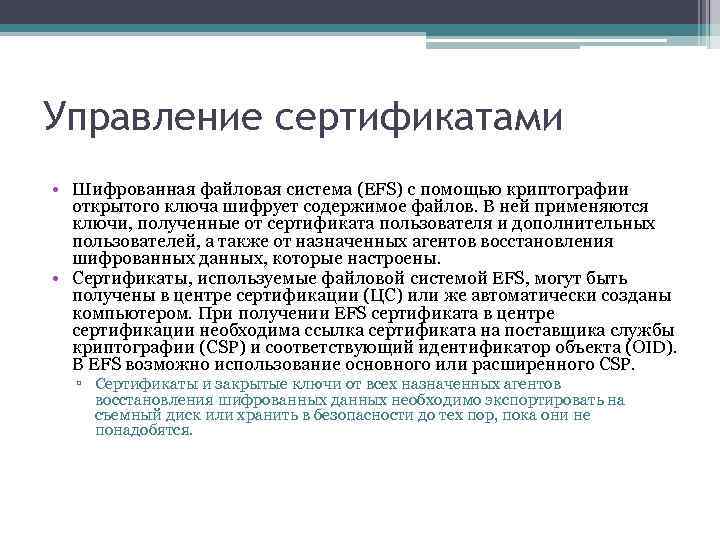 Управление сертификатами

• Шифрованная файловая система (EFS) с помощью криптографии открытого ключа шифрует содержимое файлов. В ней применяются ключи, полученные от сертификата пользователя и дополнительных пользователей, а также от назначенных агентов восстановления шифрованных данных, которые настроены.
• Сертификаты, используемые файловой системой EFS, могут быть получены в центре сертификации (ЦС) или же автоматически созданы компьютером. При получении EFS сертификата в центре сертификации необходима ссылка сертификата на поставщика службы криптографии (CSP) и соответствующий идентификатор объекта (OID). В EFS возможно использование основного или расширенного CSP.
▫ Сертификаты и закрытые ключи от всех назначенных агентов восстановления шифрованных данных необходимо экспортировать на съемный диск или хранить в безопасности до тех пор, пока они не понадобятся.